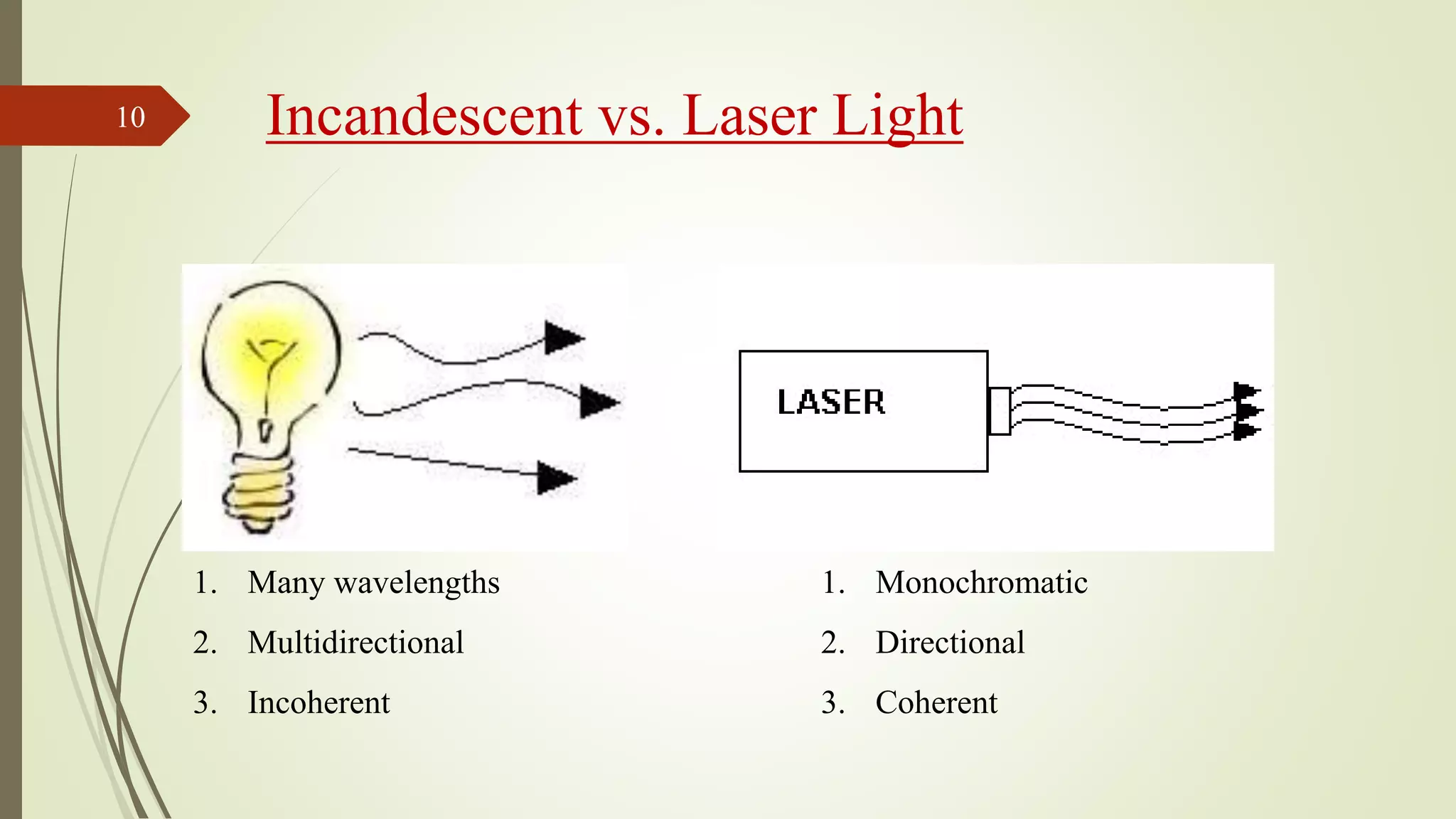 10

Incandescent vs. Laser Light

LASER

1. Many wavelengths
2. Multidirectional
3. Incoherent

1. Monochromatic
2. Directional
3. Coherent